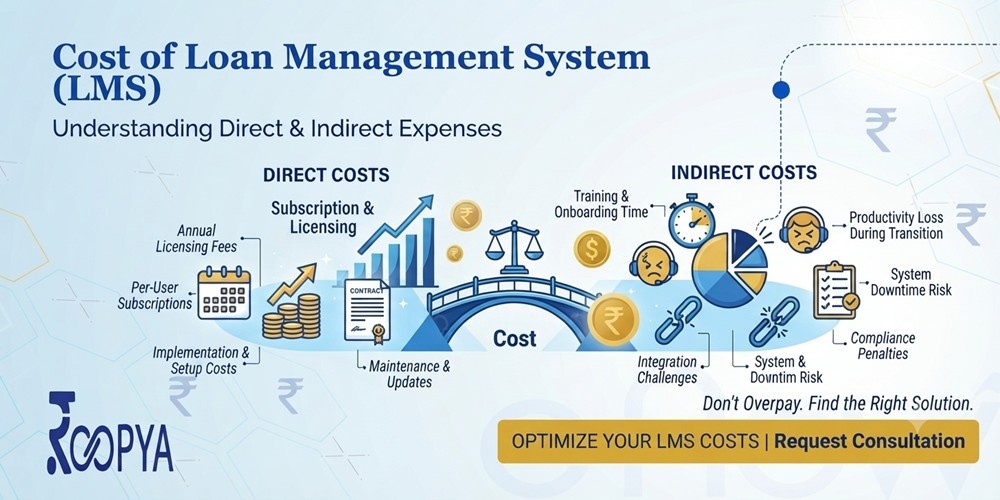 Cost of Loan Management System (LMS)

Understanding Direct & Indirect Expenses

DIRECT COSTS

Subscription & Licensing

Annual Licensing Fees

Per-User Subscriptions

Implementation & Setup Costs

CONTRACT

Maintenance & Updates

Cost

INDIRECT COSTS

Training & Onboarding Time

Productivity Loss During Transition

System Downtime Risk

Compliance Penalties

Integration Challenges

System & Downtim Risk

Don't Overpay. Find the Right Solution.

OPTIMIZE YOUR LMS COSTS | Request Consultation

ROOPYA